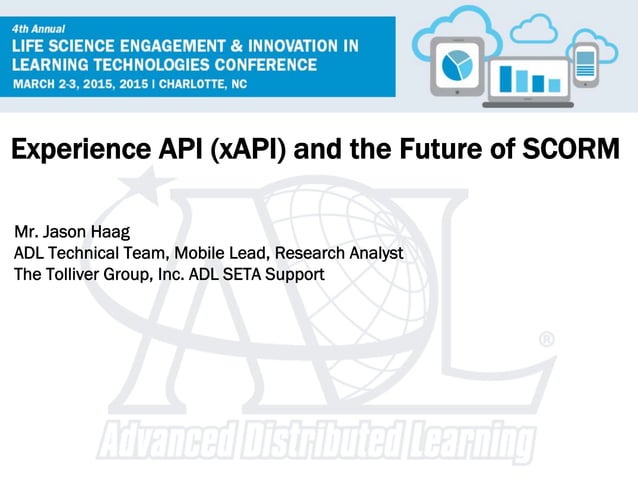 4th Annual
LIFE SCIENCE ENGAGEMENT & INNOVATION IN LEARNING TECHNOLOGIES CONFERENCE
MARCH 2-3, 2015, 2015 | CHARLOTTE, NC

Experience API (xAPI) and the Future of SCORM

Mr. Jason Haag
ADL Technical Team, Mobile Lead, Research Analyst
The Tolliver Group, Inc. ADL SETA Support

ADL®
Advanced Distributed Learning